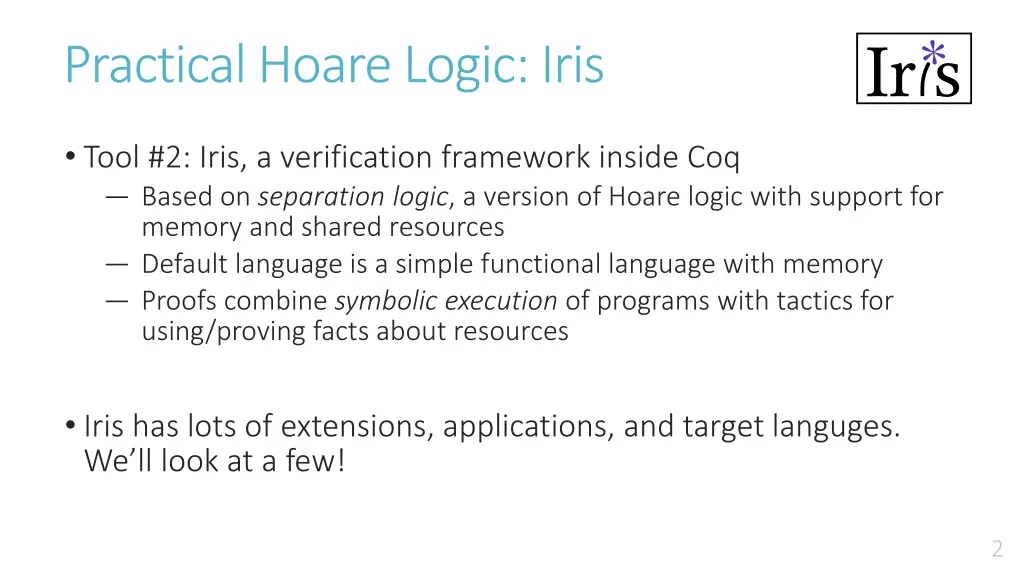 Practical Hoare Logic: Iris

Iris

• Tool #2: Iris, a verification framework inside Coq
— Based on separation logic, a version of Hoare logic with support for memory and shared resources
— Default language is a simple functional language with memory
— Proofs combine symbolic execution of programs with tactics for using/proving facts about resources

• Iris has lots of extensions, applications, and target languges. We'll look at a few!

2